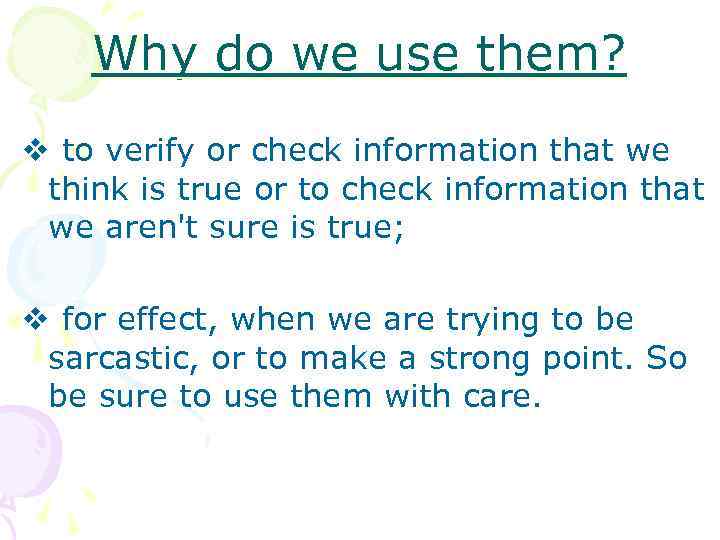 Why do we use them?

❖ to verify or check information that we think is true or to check information that we aren't sure is true;

❖ for effect, when we are trying to be sarcastic, or to make a strong point. So be sure to use them with care.